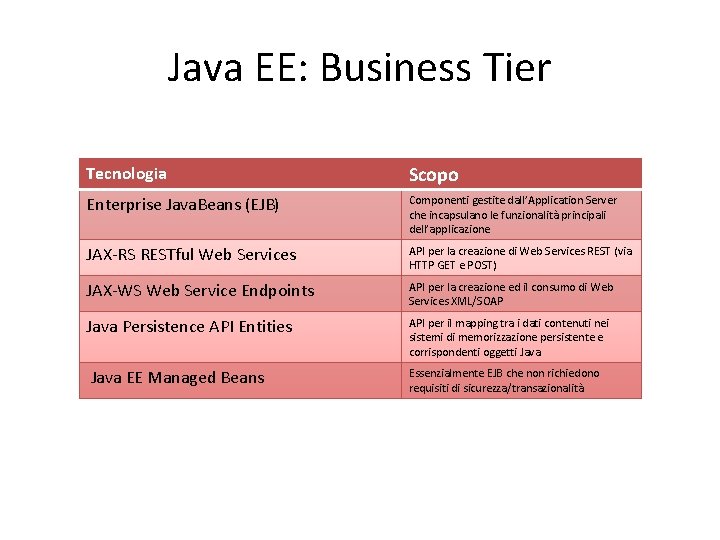 Java EE: Business Tier

| Tecnologia | Scopo |
|---|---|
| Enterprise JavaBeans (EJB) | Componenti gestite dall'Application Server che incapsulano le funzionalità principali dell'applicazione |
| JAX-RS RESTful Web Services | API per la creazione di Web Services REST (via HTTP GET e POST) |
| JAX-WS Web Service Endpoints | API per la creazione ed il consumo di Web Services XML/SOAP |
| Java Persistence API Entities | API per il mapping tra i dati contenuti nei sistemi di memorizzazione persistente e corrispondenti oggetti Java |
| Java EE Managed Beans | Essenzialmente EJB che non richiedono requisiti di sicurezza/transazionalità |